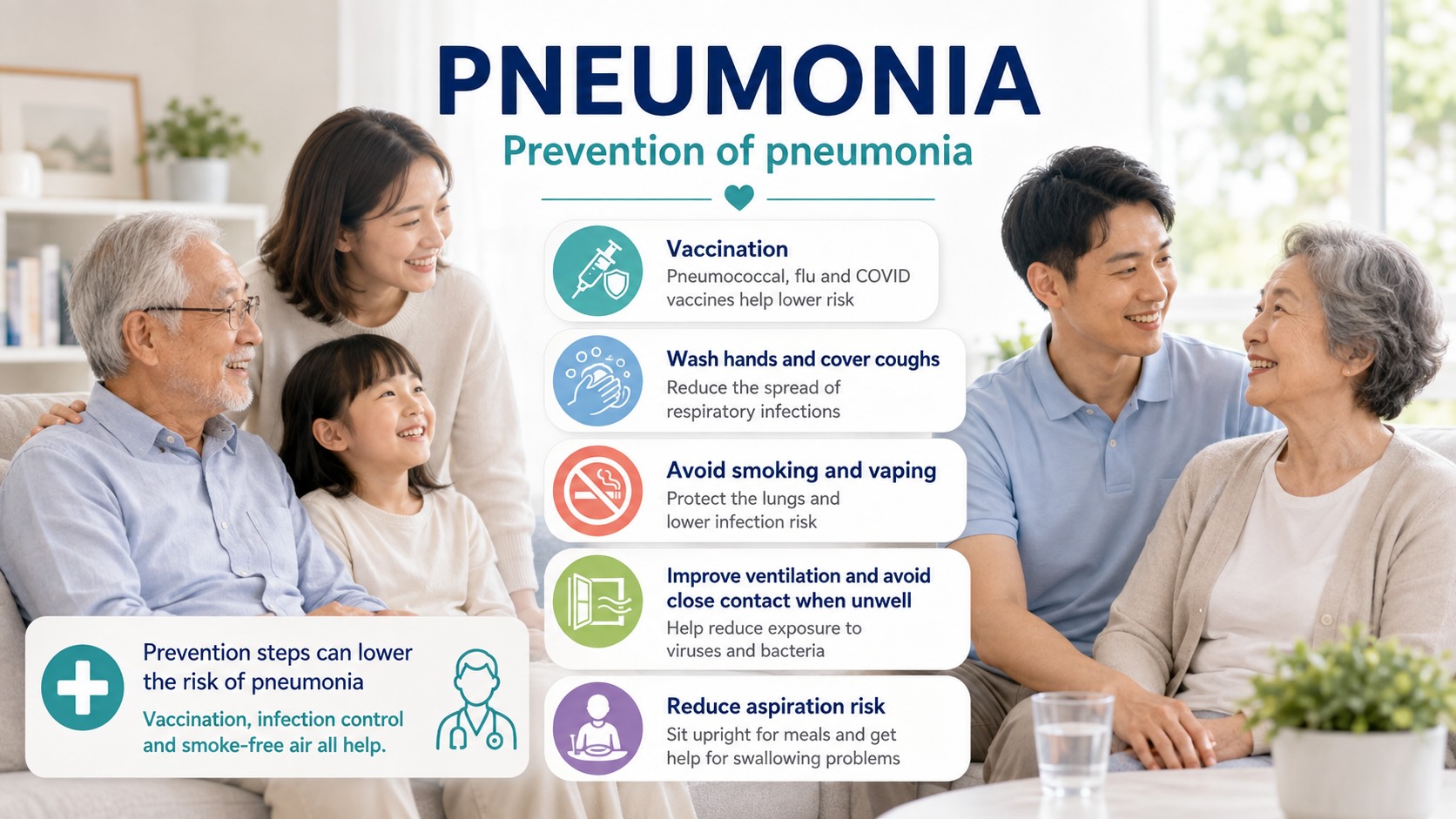 PNEUMONIA

Prevention of pneumonia

Vaccination
Pneumococcal, flu and COVID vaccines help lower risk

Wash hands and cover coughs
Reduce the spread of respiratory infections

Avoid smoking and vaping
Protect the lungs and lower infection risk

Improve ventilation and avoid close contact when unwell
Help reduce exposure to viruses and bacteria

Reduce aspiration risk
Sit upright for meals and get help for swallowing problems

Prevention steps can lower the risk of pneumonia

Vaccination, infection control and smoke-free air all help.